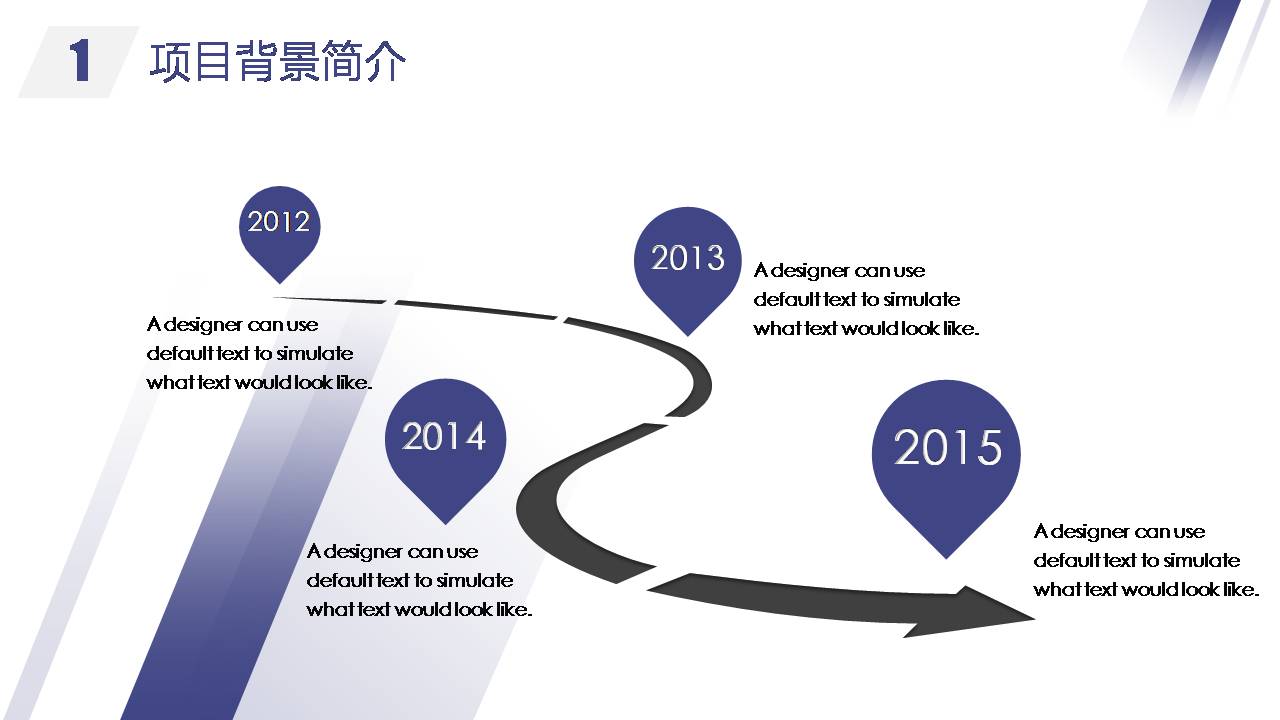 1 项目背景简介

2012

A designer can use default text to simulate what text would look like.

2013

A designer can use default text to simulate what text would look like.

2014

A designer can use default text to simulate what text would look like.

2015

A designer can use default text to simulate what text would look like.